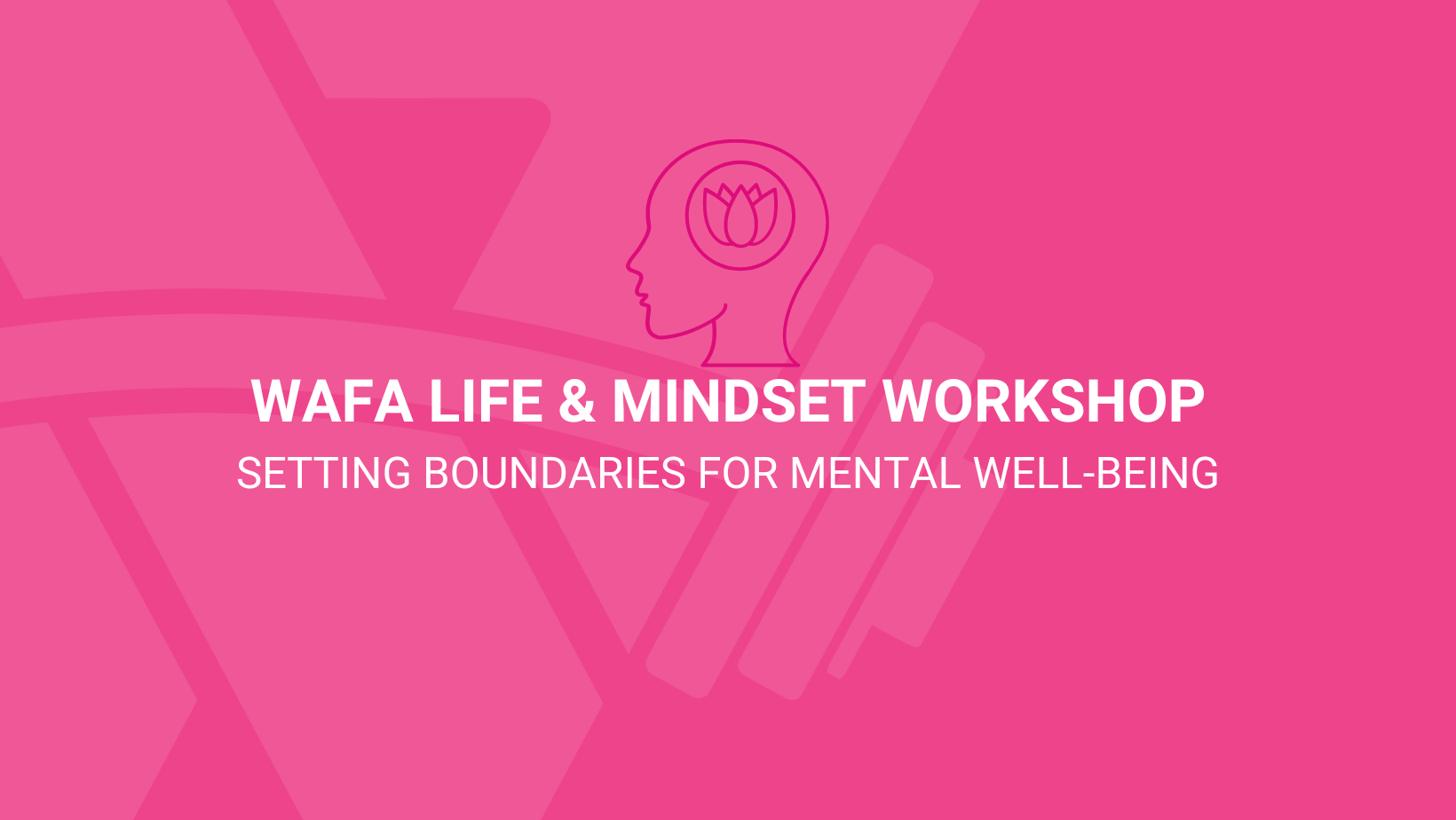 WAFA LIFE & MINDSET WORKSHOP
SETTING BOUNDARIES FOR MENTAL WELL-BEING